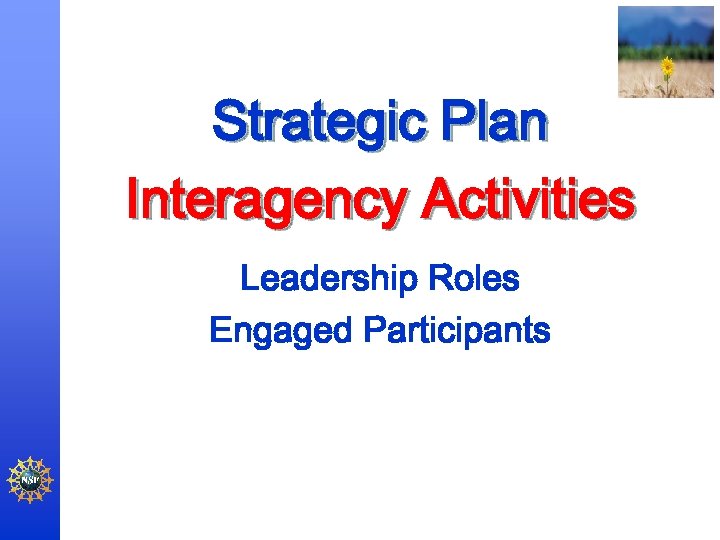 Strategic Plan

Interagency Activities

Leadership Roles

Engaged Participants

NSF